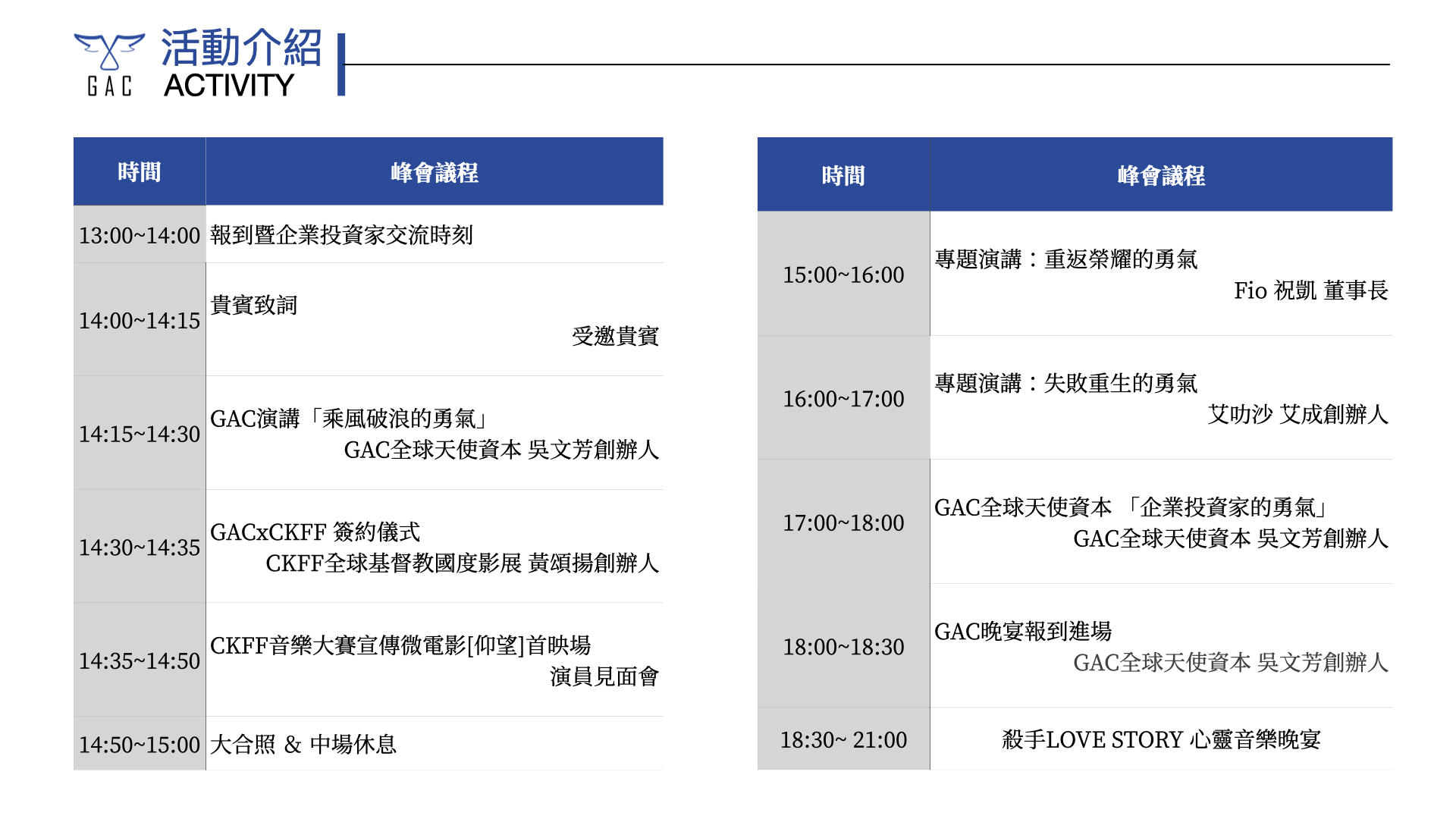 GAC

活動介紹
ACTIVITY

| 時間 | 峰會議程 |
|---|---|
| 13:00~14:00 | 報到暨企業投資家交流時刻 |
| 14:00~14:15 | 貴賓致詞 受邀貴賓 |
| 14:15~14:30 | GAC演講「乘風破浪的勇氣」 GAC全球天使資本 吳文芳創辦人 |
| 14:30~14:35 | GACxCKFF 簽約儀式 CKFF全球基督教國度影展 黃頌揚創辦人 |
| 14:35~14:50 | CKFF音樂大賽宣傳微電影[仰望]首映場 演員見面會 |
| 14:50~15:00 | 大合照 & 中場休息 |

| 時間 | 峰會議程 |
|---|---|
| 15:00~16:00 | 專題演講：重返榮耀的勇氣 Fio 祝凱 董事長 |
| 16:00~17:00 | 專題演講：失敗重生的勇氣 艾叻沙 艾成創辦人 |
| 17:00~18:00 | GAC全球天使資本 「企業投資家的勇氣」 GAC全球天使資本 吳文芳創辦人 |
| 18:00~18:30 | GAC晚宴報到進場 GAC全球天使資本 吳文芳創辦人 |
| 18:30~ 21:00 | 殺手LOVE STORY 心靈音樂晚宴 |